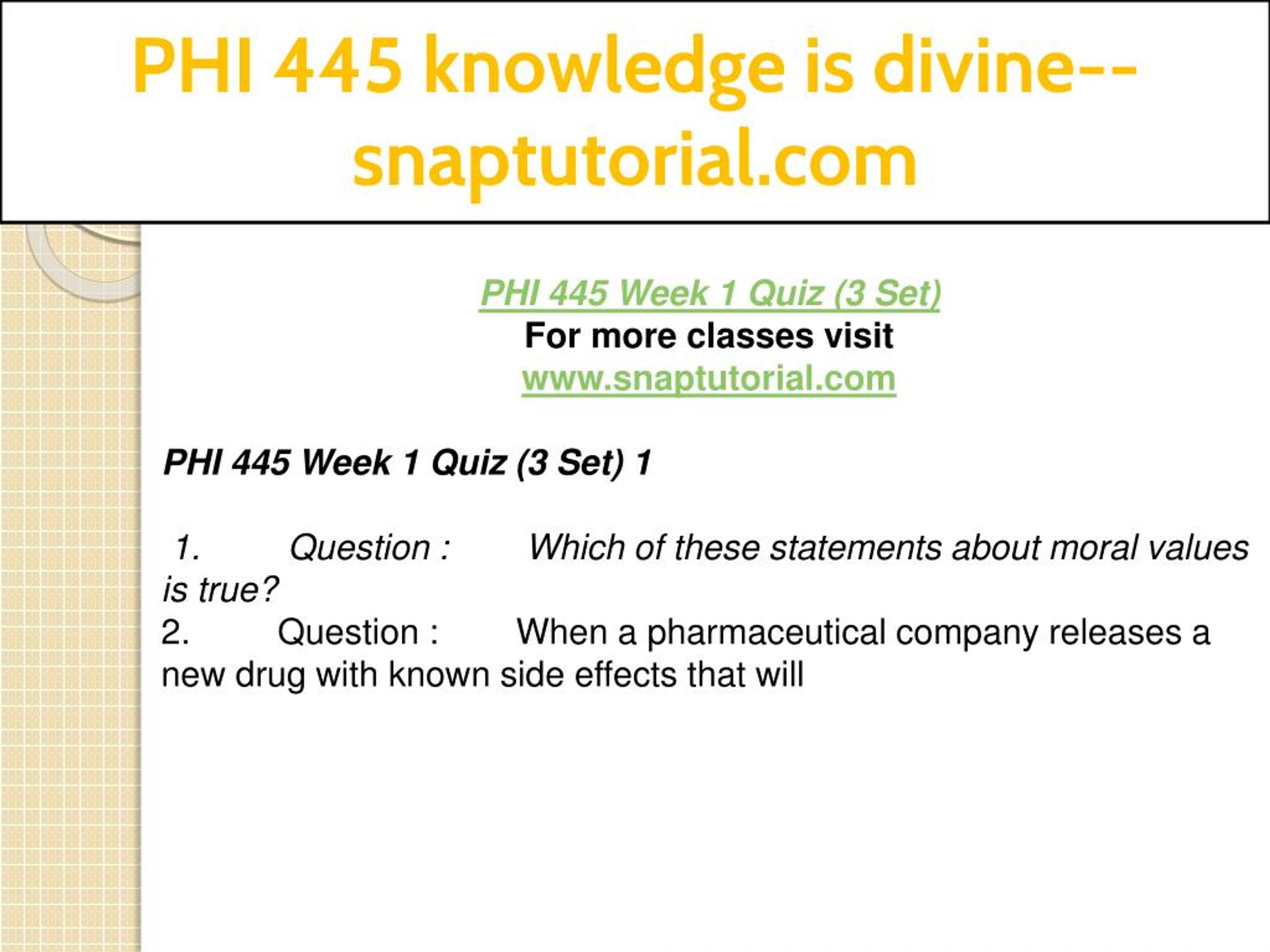 PHI 445 knowledge is divine--snaptutorial.com

PHI 445 Week 1 Quiz (3 Set)
For more classes visit
www.snaptutorial.com

PHI 445 Week 1 Quiz (3 Set) 1

1. Question : Which of these statements about moral values is true?
2. Question : When a pharmaceutical company releases a new drug with known side effects that will